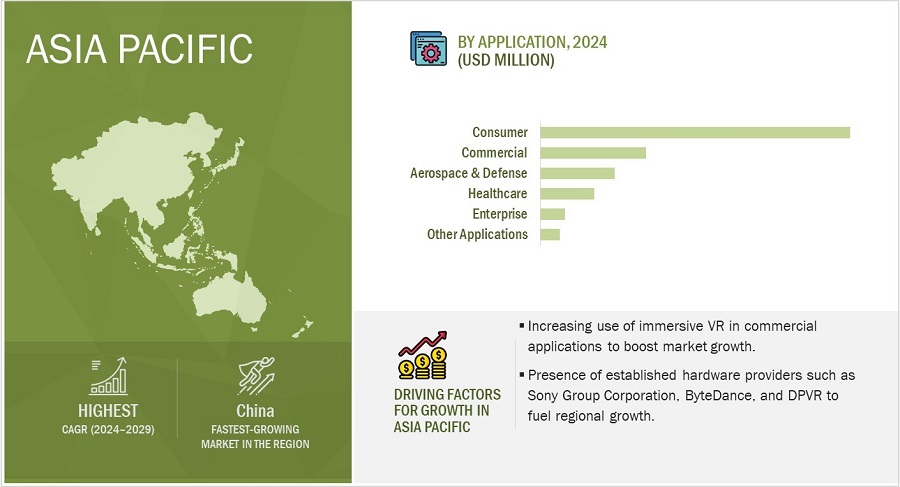 ASIA PACIFIC

HIGHEST
CAGR (2024–2029)

China
FASTEST-GROWING MARKET IN THE REGION

BY APPLICATION, 2024
(USD MILLION)

Consumer
Commercial
Aerospace & Defense
Healthcare
Enterprise
Other Applications

DRIVING FACTORS FOR GROWTH IN ASIA PACIFIC

▪ Increasing use of immersive VR in commercial applications to boost market growth.

▪ Presence of established hardware providers such as Sony Group Corporation, ByteDance, and DPVR to fuel regional growth.